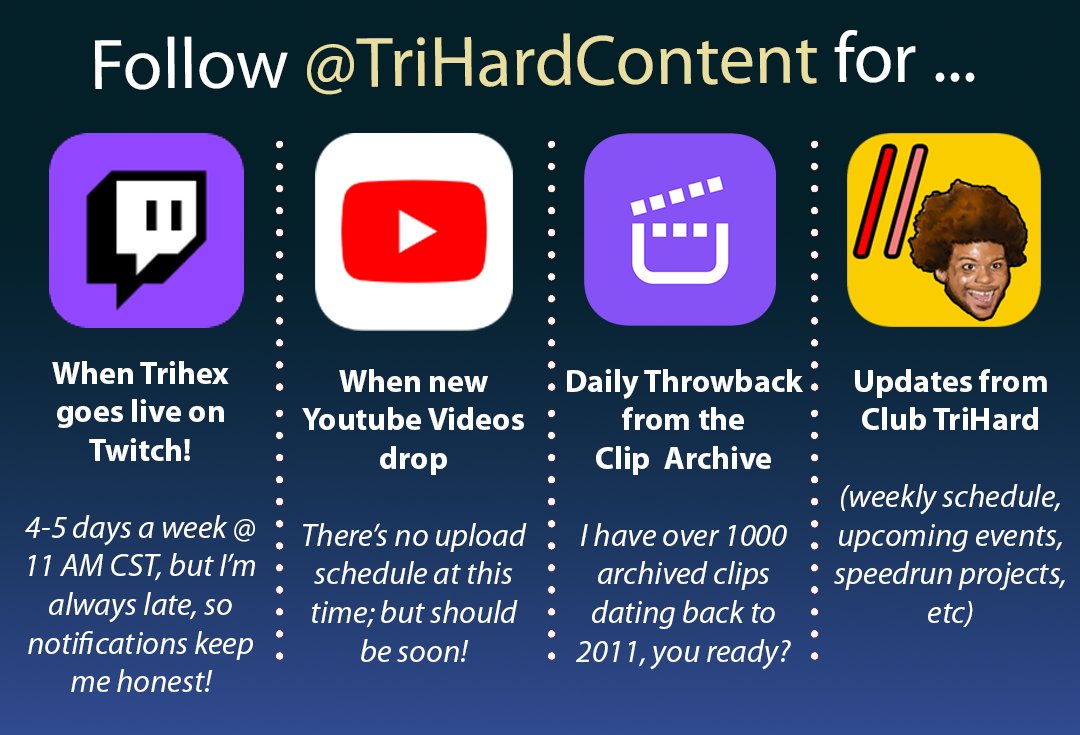 Follow @TriHardContent for ...

When Trihex goes live on Twitch!

4-5 days a week @ 11 AM CST, but I'm always late, so notifications keep me honest!

When new Youtube Videos drop

There's no upload schedule at this time; but should be soon!

Daily Throwback from the Clip Archive

I have over 1000 archived clips dating back to 2011, you ready?

Updates from Club TriHard

(weekly schedule, upcoming events, speedrun projects, etc)